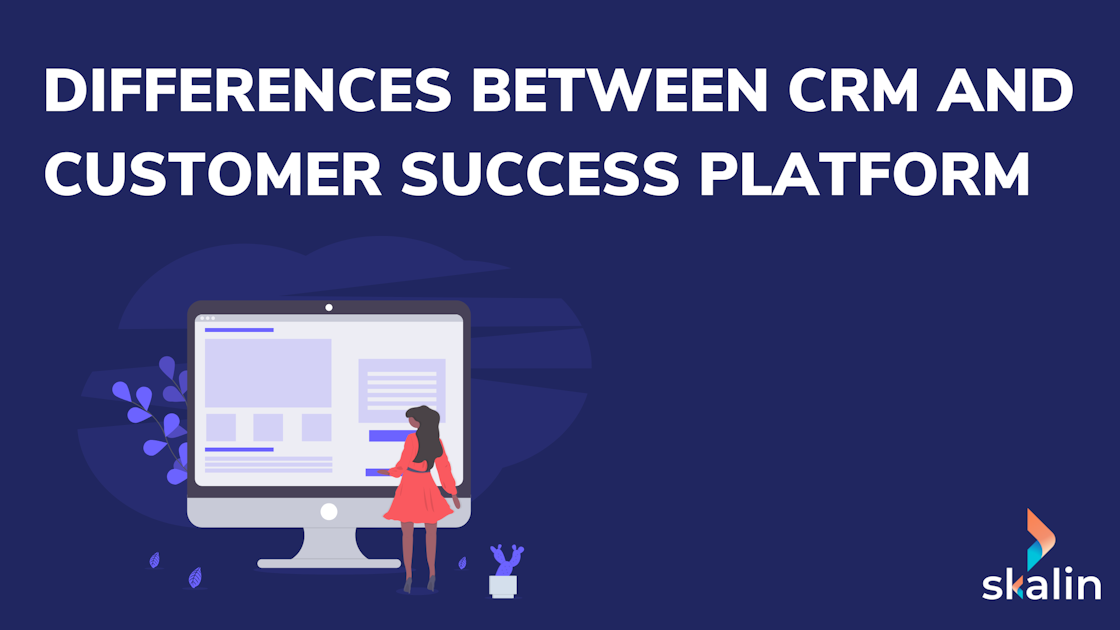 DIFFERENCES BETWEEN CRM AND CUSTOMER SUCCESS PLATFORM

skalin